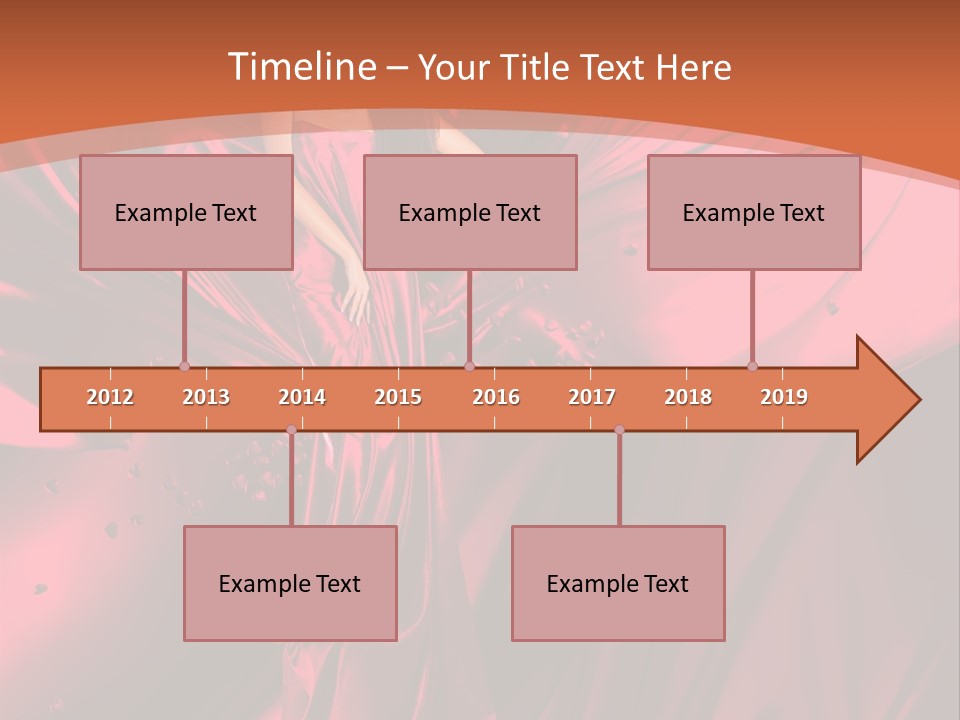 Timeline – Your Title Text Here

Example Text

Example Text

Example Text

2012 2013 2014 2015 2016 2017 2018 2019

Example Text

Example Text